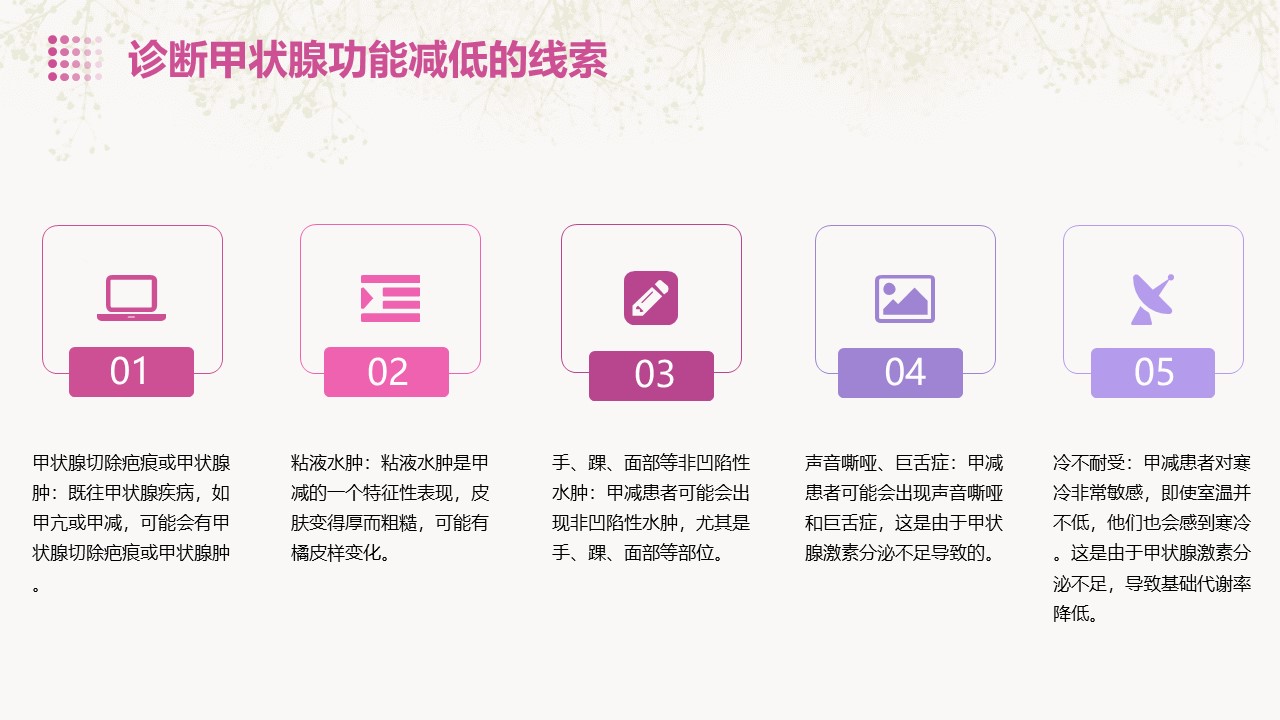 诊断甲状腺功能减低的线索

01

甲状腺切除疤痕或甲状腺肿：既往甲状腺疾病，如甲亢或甲减，可能会有甲状腺切除疤痕或甲状腺肿。

02

粘液水肿：粘液水肿是甲减的一个特征性表现，皮肤变得厚而粗糙，可能有橘皮样变化。

03

手、踝、面部等非凹陷性水肿：甲减患者可能会出现非凹陷性水肿，尤其是手、踝、面部等部位。

04

声音嘶哑、巨舌症：甲减患者可能会出现声音嘶哑和巨舌症，这是由于甲状腺激素分泌不足导致的。

05

冷不耐受：甲减患者对寒冷非常敏感，即使室温并不低，他们也会感到寒冷。这是由于甲状腺激素分泌不足，导致基础代谢率降低。